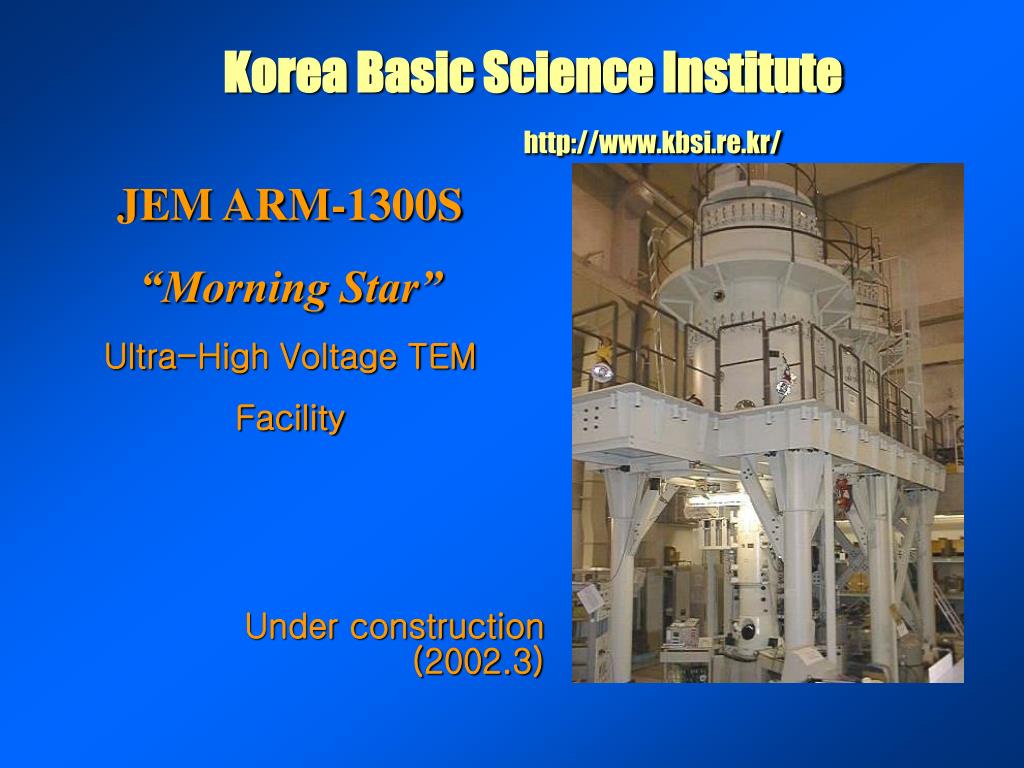 Korea Basic Science Institute

http://www.kbsi.re.kr/

JEM ARM-1300S

“Morning Star”

Ultra-High Voltage TEM Facility

Under construction (2002.3)